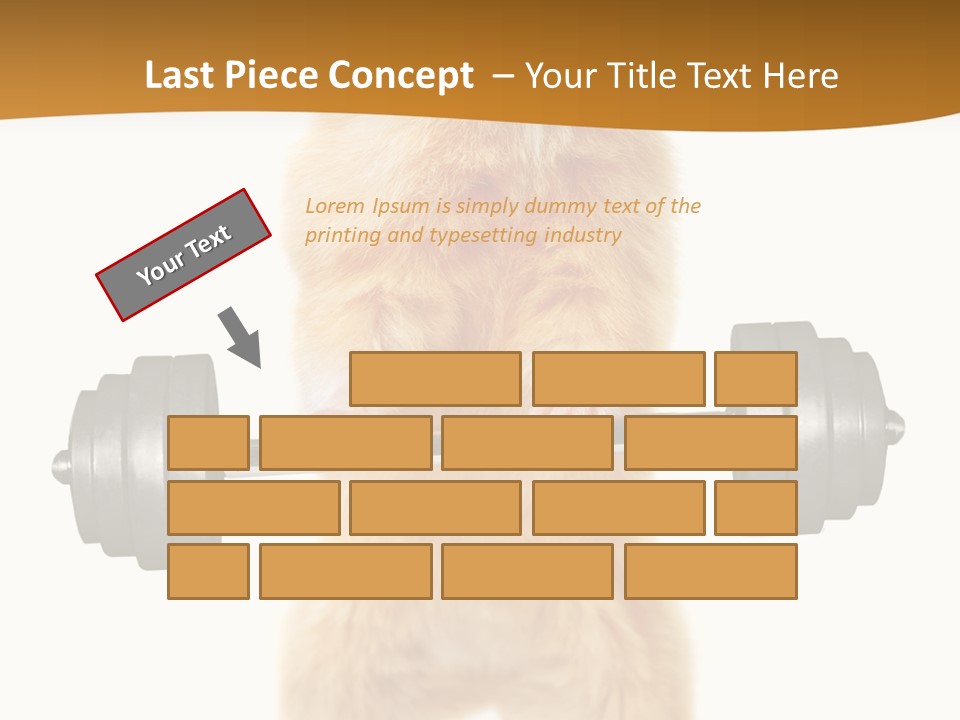 Last Piece Concept – Your Title Text Here

Your Text

Lorem Ipsum is simply dummy text of the printing and typesetting industry